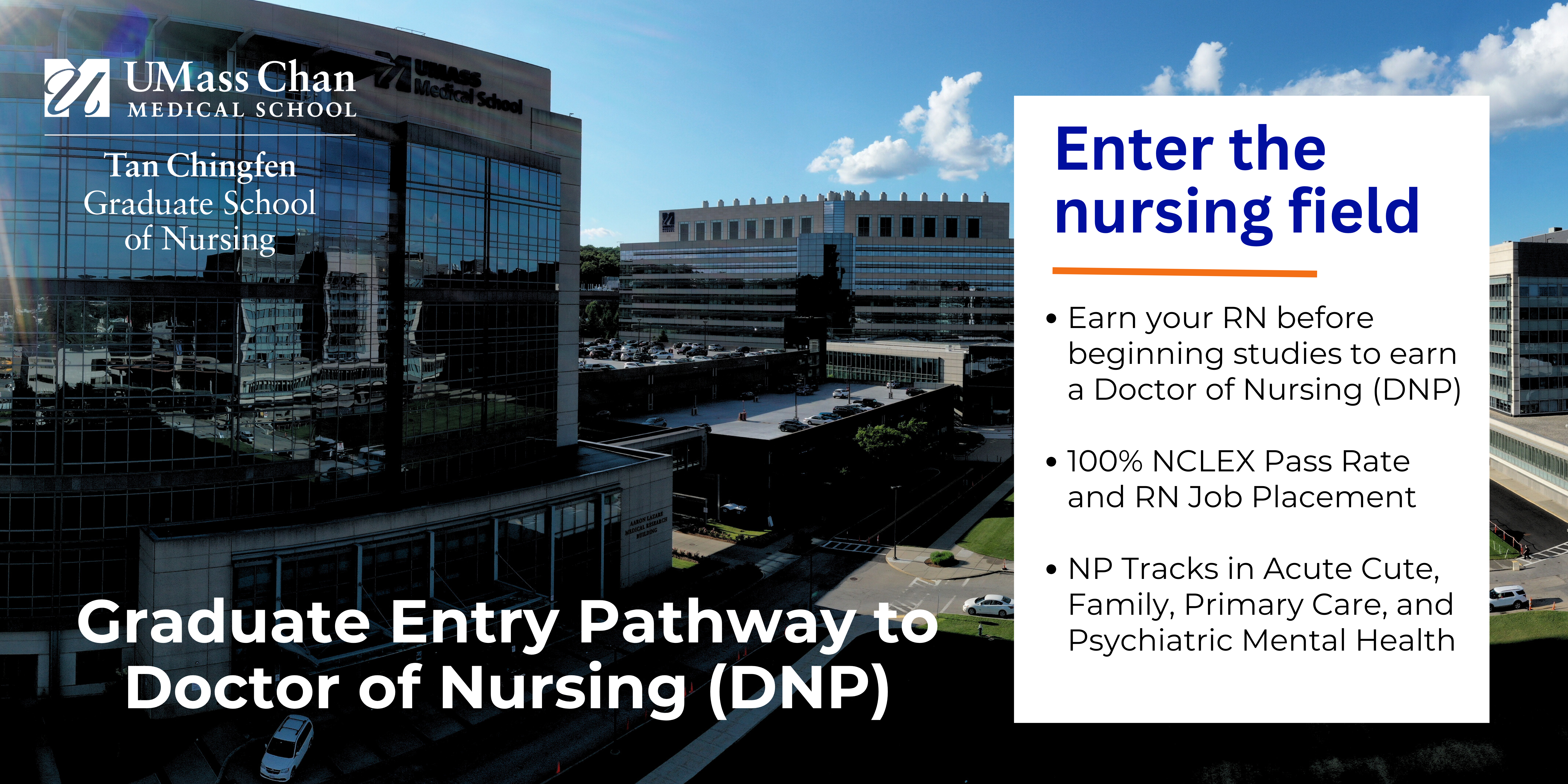 UMass Chan
MEDICAL SCHOOL

Tan Chingfen
Graduate School
of Nursing

UMASS
Medical School

AARON LAZARE MEDICAL RESEARCH BUILDING

Graduate Entry Pathway to Doctor of Nursing (DNP)

Enter the nursing field

• Earn your RN before beginning studies to earn a Doctor of Nursing (DNP)

• 100% NCLEX Pass Rate and RN Job Placement

• NP Tracks in Acute Cute, Family, Primary Care, and Psychiatric Mental Health